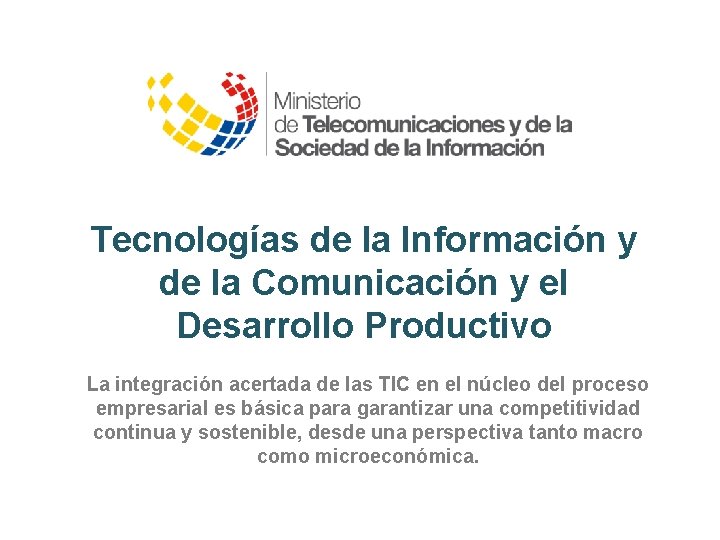 Ministerio
de Telecomunicaciones y de la
Sociedad de la Información

Tecnologías de la Información y de la Comunicación y el Desarrollo Productivo

La integración acertada de las TIC en el núcleo del proceso empresarial es básica para garantizar una competitividad continua y sostenible, desde una perspectiva tanto macro como microeconómica.